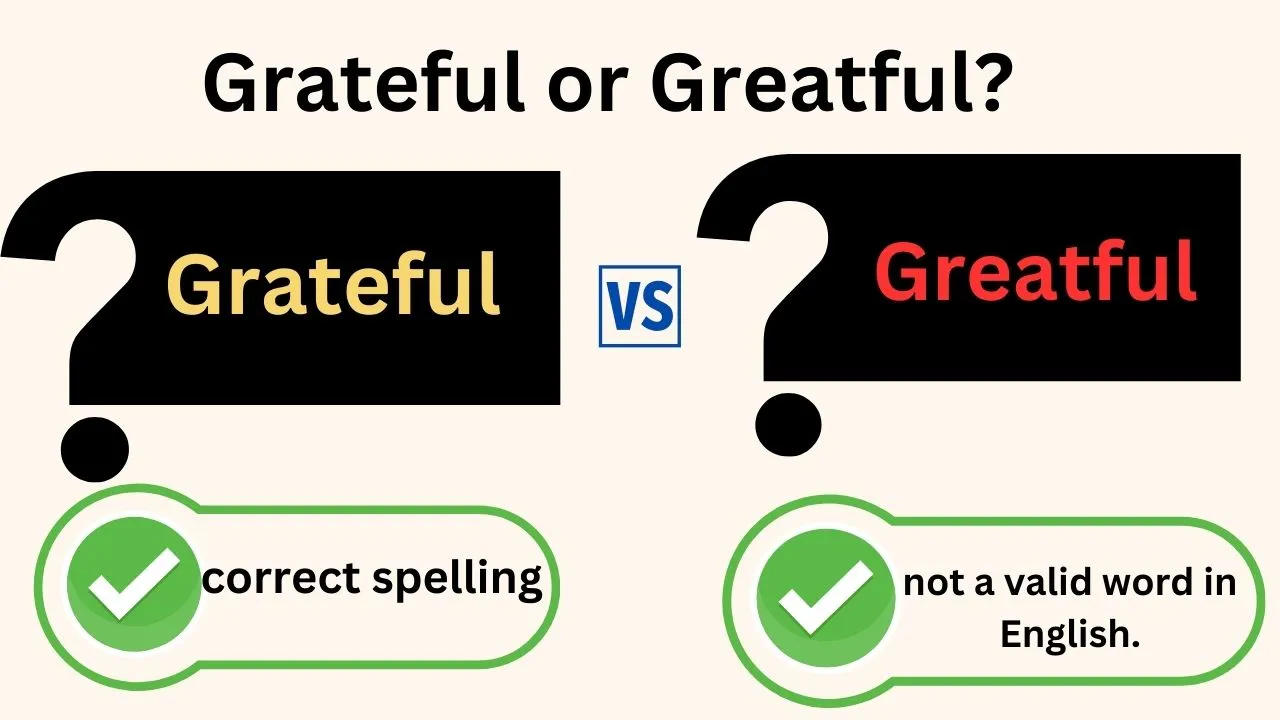 Grateful or Greatful?

Grateful

VS

Greatful

correct spelling

not a valid word in English.